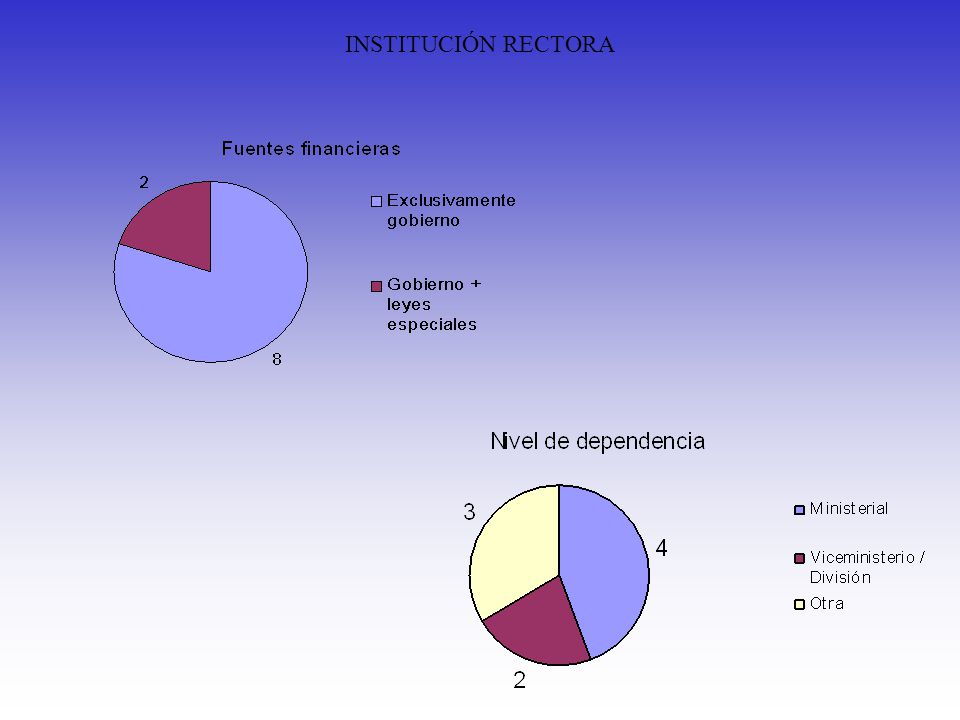 INSTITUCIÓN RECTORA

Fuentes financieras

2

8

Exclusivamente gobierno

Gobierno + leyes especiales

Nivel de dependencia

3

4

2

Ministerial

Viceministerio / División

Otra